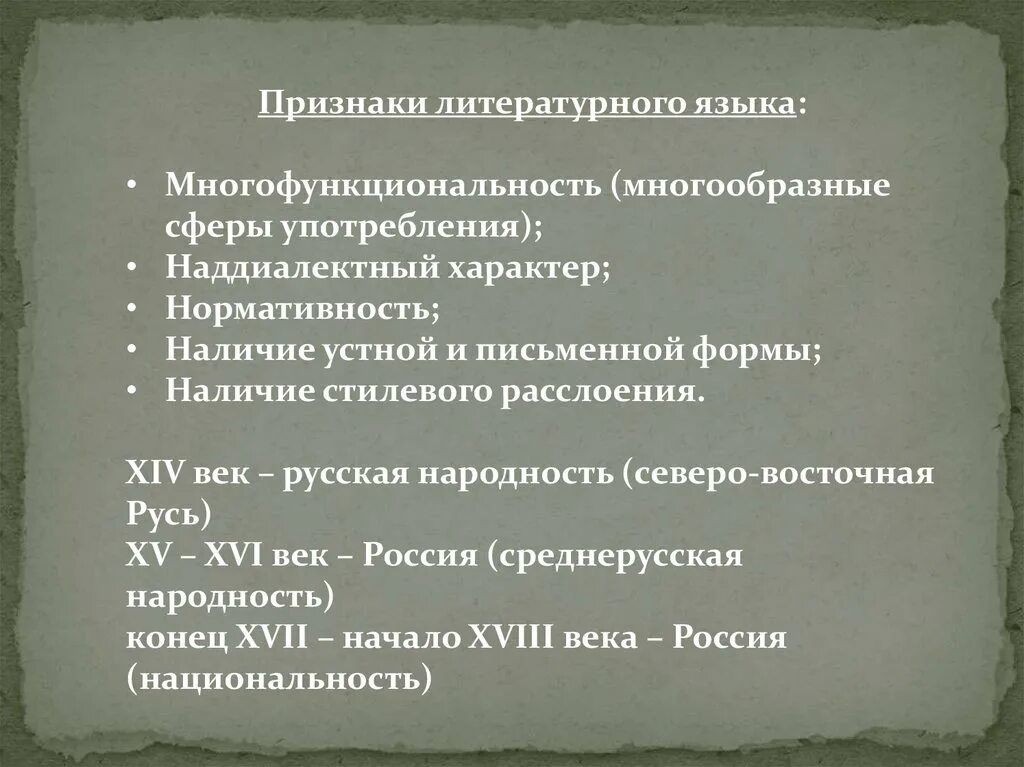 Признаки литературного языка:

• Многофункциональность (многообразные сферы употребления);
• Наддиалектный характер;
• Нормативность;
• Наличие устной и письменной формы;
• Наличие стилевого расслоения.

XIV век – русская народность (северо-восточная Русь)
XV – XVI век – Россия (среднерусская народность)
конец XVII – начало XVIII века – Россия (национальность)